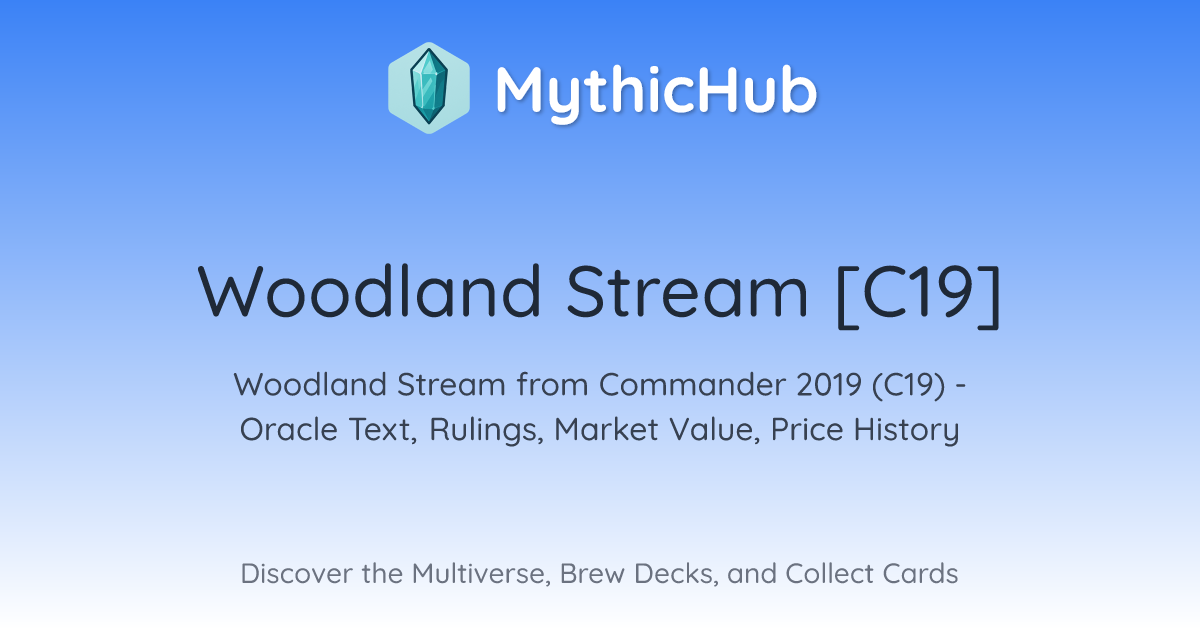 MythicHub

Woodland Stream [C19]

Woodland Stream from Commander 2019 (C19) - Oracle Text, Rulings, Market Value, Price History

Discover the Multiverse, Brew Decks, and Collect Cards